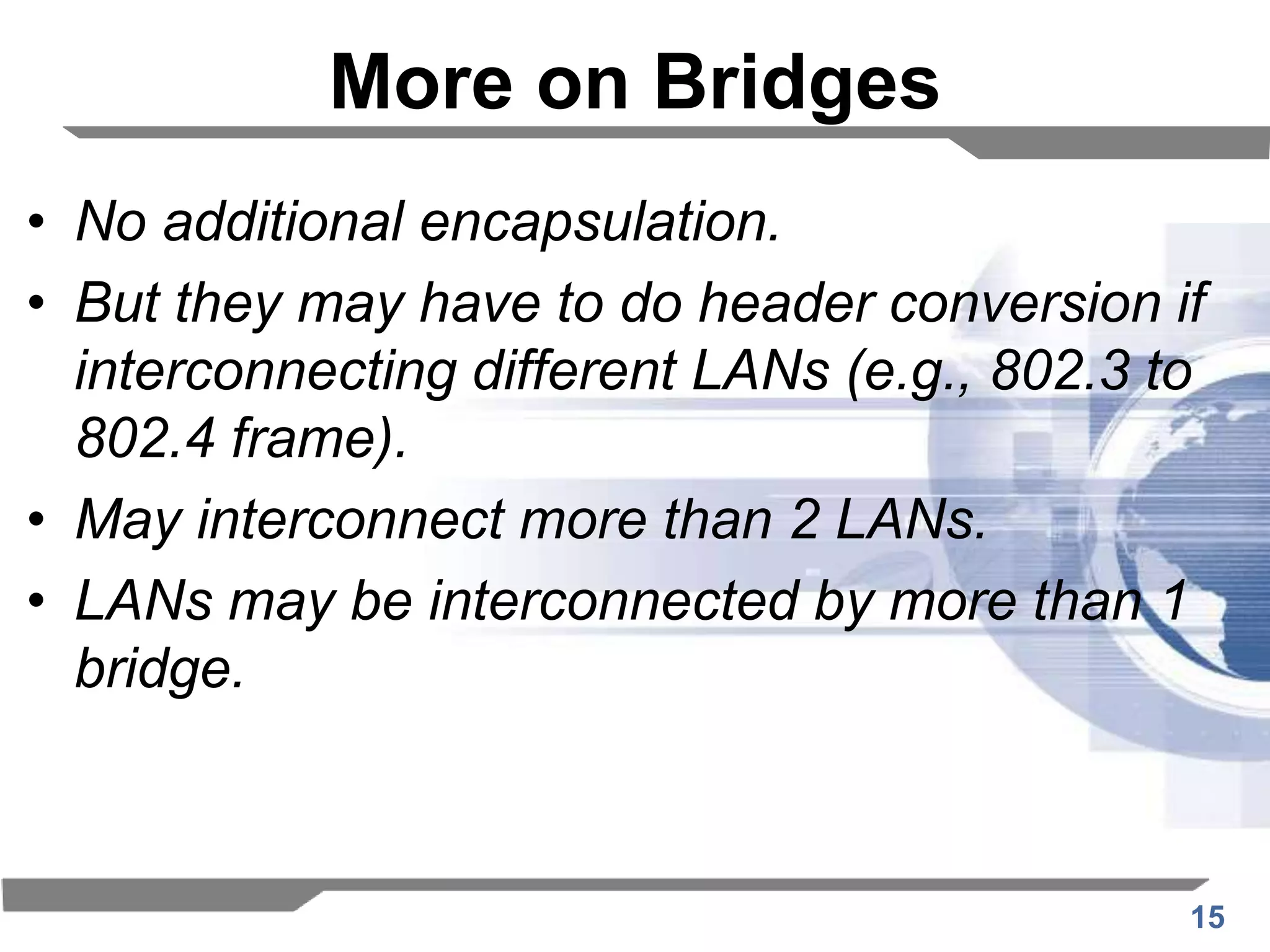 More on Bridges

• No additional encapsulation.
• But they may have to do header conversion if interconnecting different LANs (e.g., 802.3 to 802.4 frame).
• May interconnect more than 2 LANs.
• LANs may be interconnected by more than 1 bridge.

15